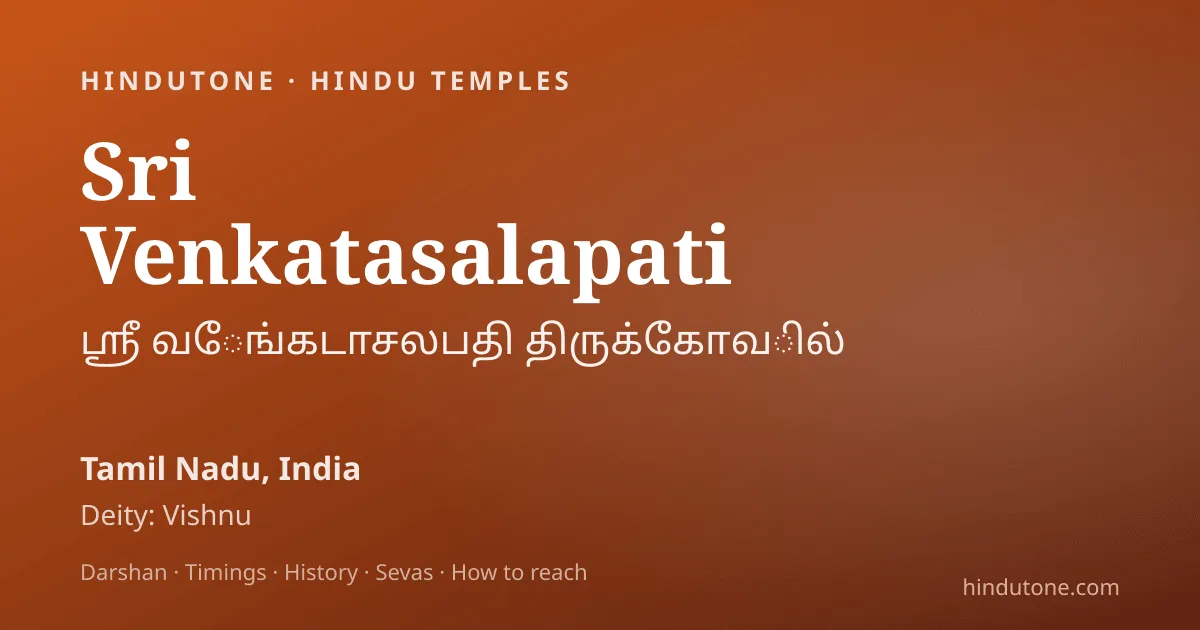 HINDUTONE · HINDU TEMPLES

Sri Venkatasalapati

ஸ்ரீ வேங்கடாசலபதி திருக்கோவில்

Tamil Nadu, India

Deity: Vishnu

Darshan · Timings · History · Sevas · How to reach

hindutone.com